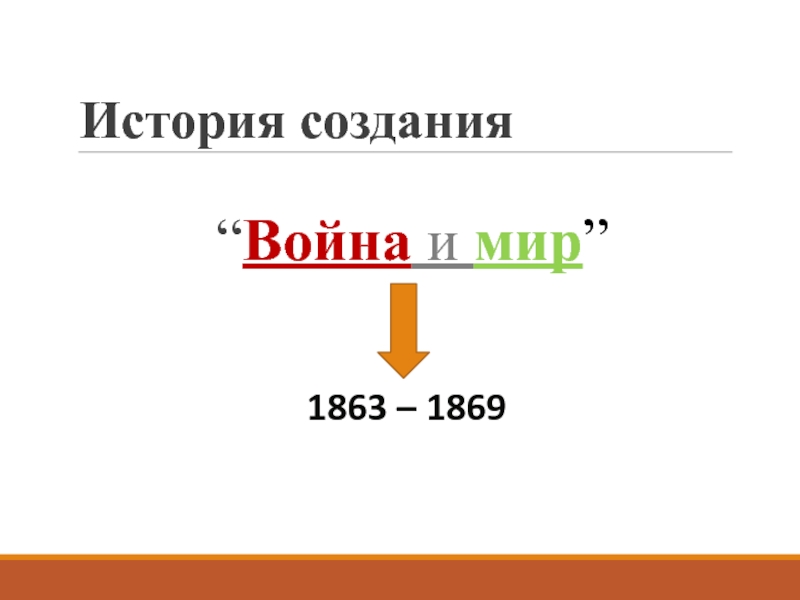 История создания

“Война и мир”

1863 – 1869